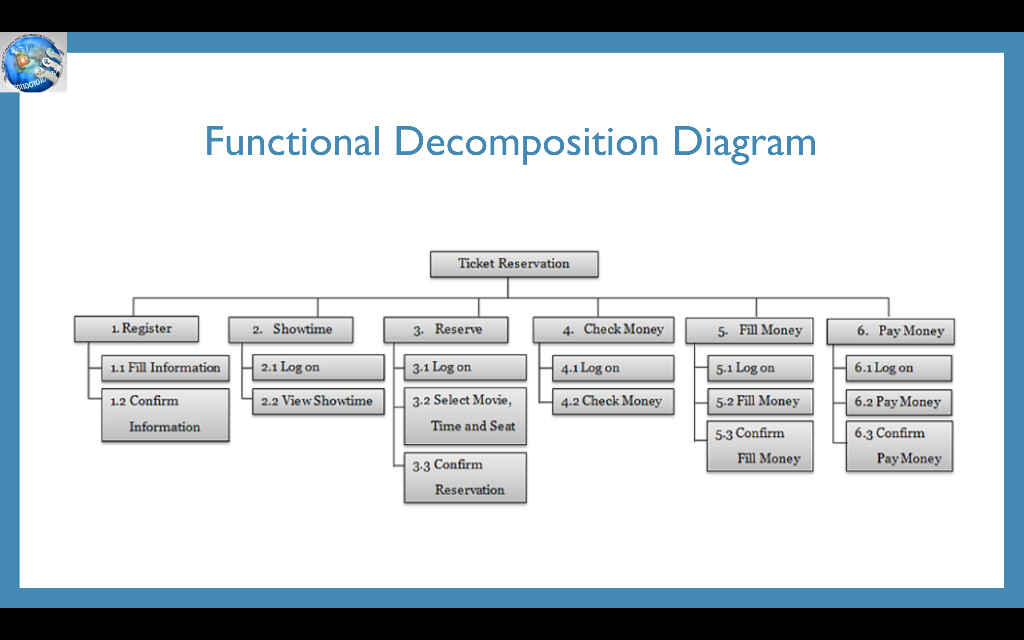 Functional Decomposition Diagram

Ticket Reservation

1. Register
1.1 Fill Information
1.2 Confirm Information

2. Showtime
2.1 Log on
2.2 View Showtime

3. Reserve
3.1 Log on
3.2 Select Movie, Time and Seat
3.3 Confirm Reservation

4. Check Money
4.1 Log on
4.2 Check Money

5. Fill Money
5.1 Log on
5.2 Fill Money
5.3 Confirm Fill Money

6. Pay Money
6.1 Log on
6.2 Pay Money
6.3 Confirm Pay Money